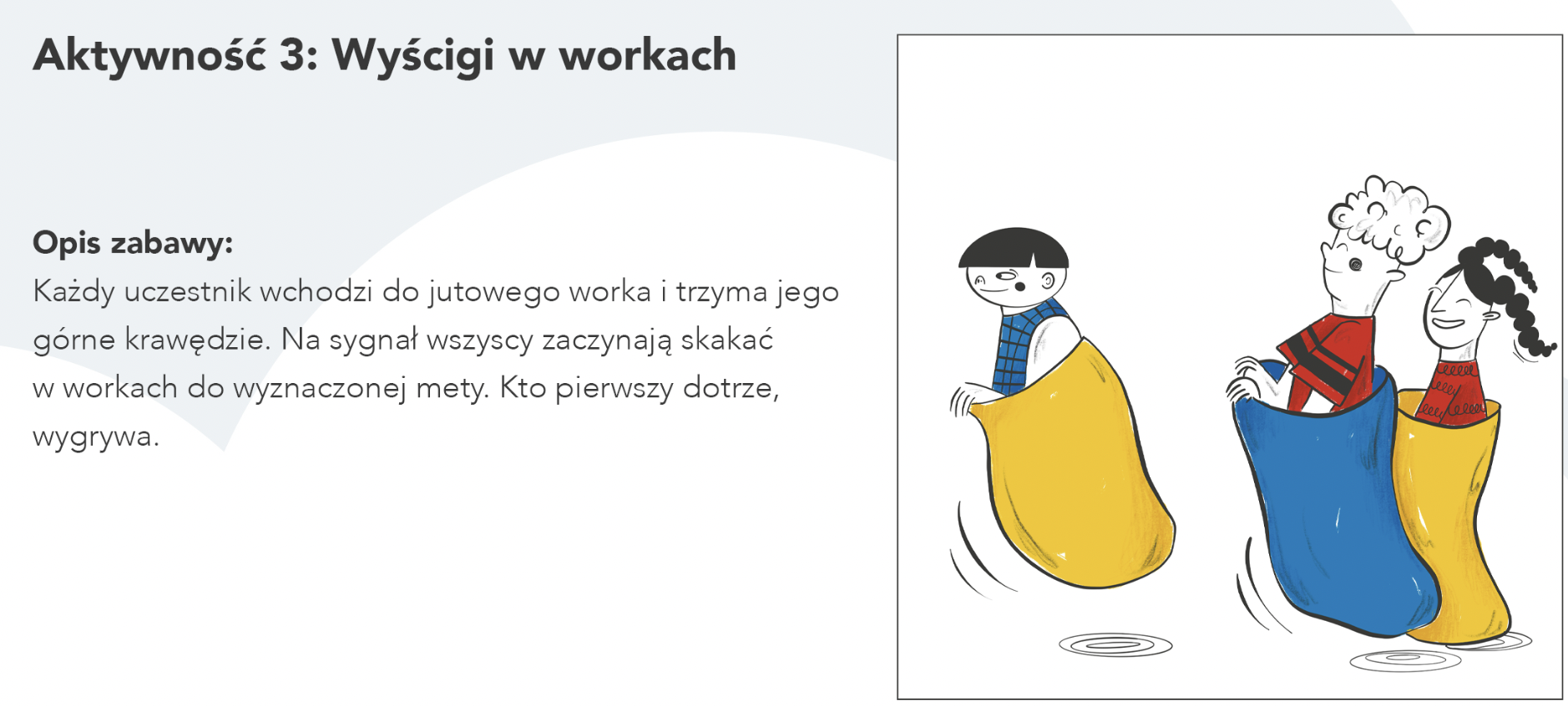 Aktywność 3: Wyścigi w workach

Opis zabawy:
Każdy uczestnik wchodzi do jutowego worka i trzyma jego górne krawędzie. Na sygnał wszyscy zaczynają skakać w workach do wyznaczonej mety. Kto pierwszy dotrze, wygrywa.